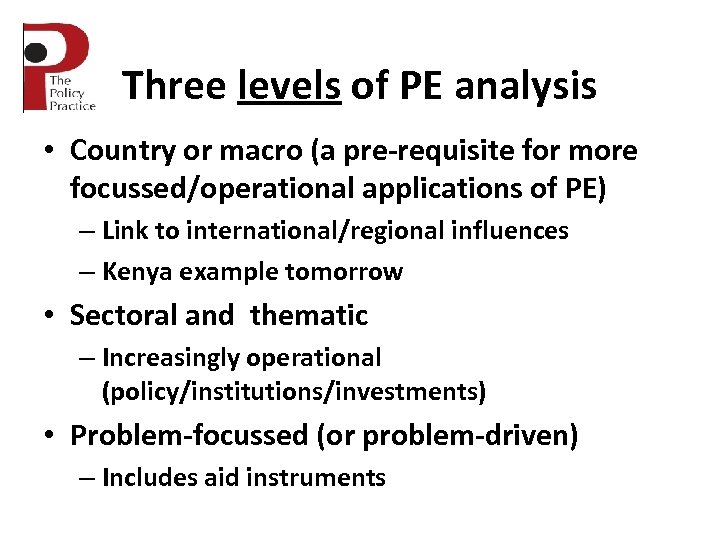 The Policy Practice

Three levels of PE analysis

• Country or macro (a pre-requisite for more focussed/operational applications of PE)
– Link to international/regional influences
– Kenya example tomorrow
• Sectoral and thematic
– Increasingly operational (policy/institutions/investments)
• Problem-focussed (or problem-driven)
– Includes aid instruments